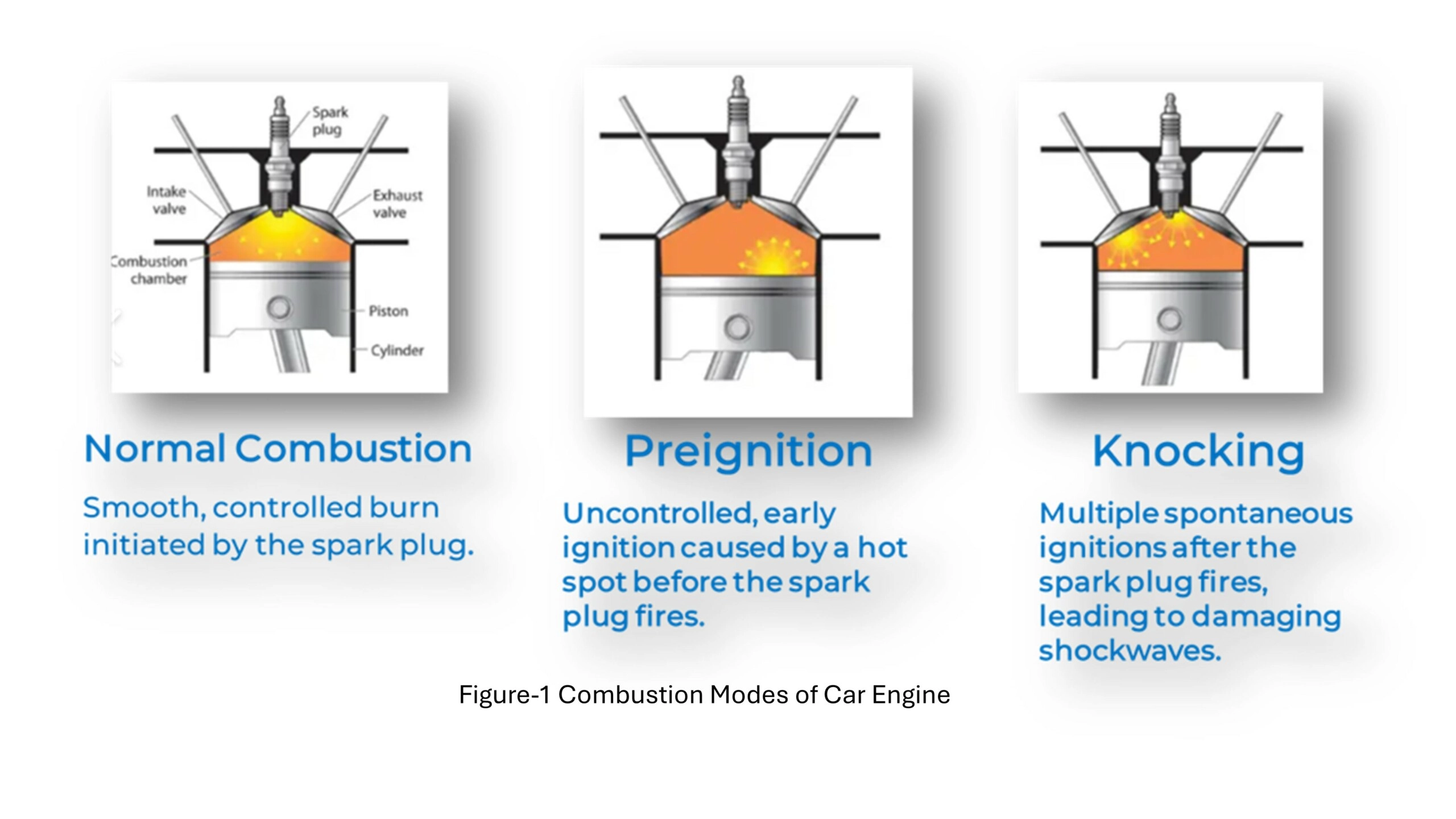 Spark plug

Intake valve

Exhaust valve

Combustion chamber

Piston

Cylinder

Normal Combustion

Smooth, controlled burn initiated by the spark plug.

Preignition

Uncontrolled, early ignition caused by a hot spot before the spark plug fires.

Knocking

Multiple spontaneous ignitions after the spark plug fires, leading to damaging shockwaves.

Figure-1 Combustion Modes of Car Engine